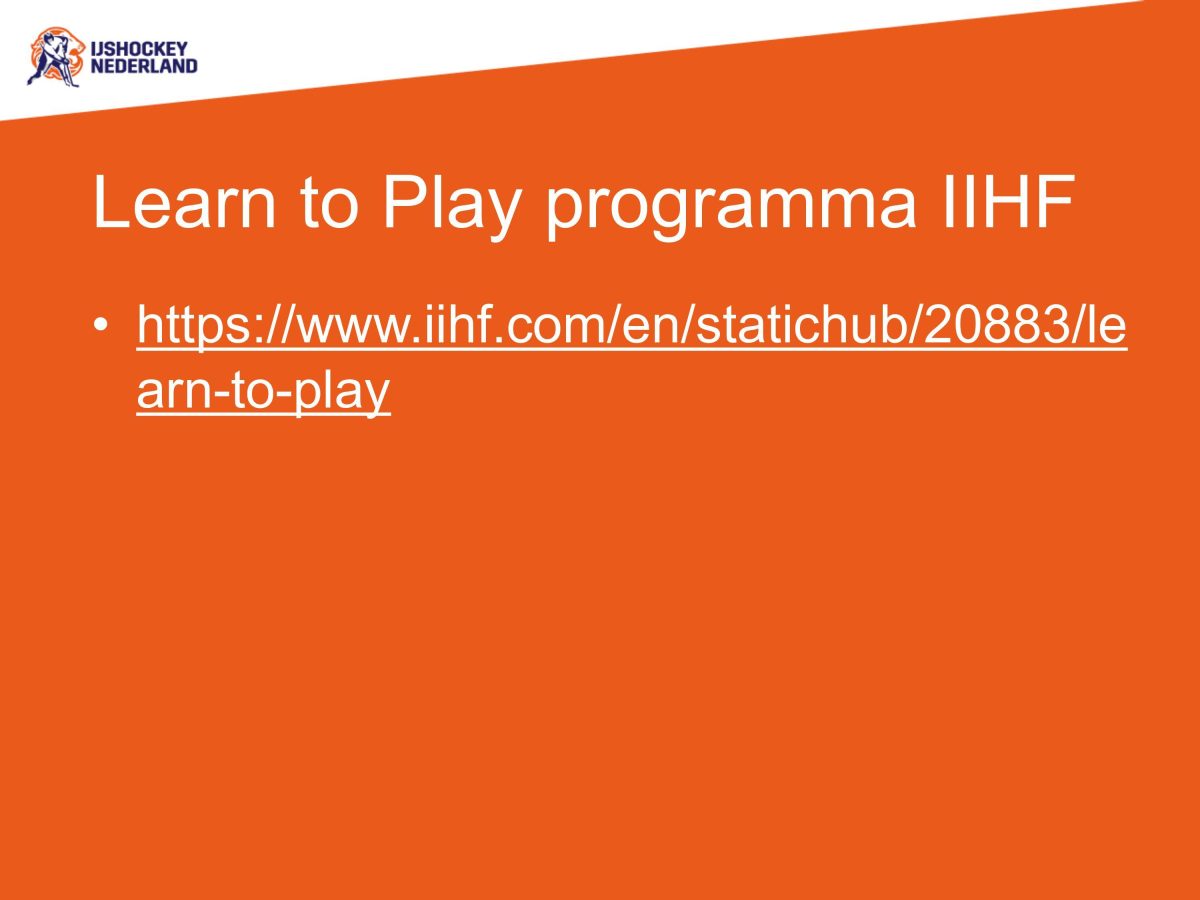 IJSHOCKEY NEDERLAND

Learn to Play programma IIHF

• https://www.iihf.com/en/statichub/20883/learn-to-play